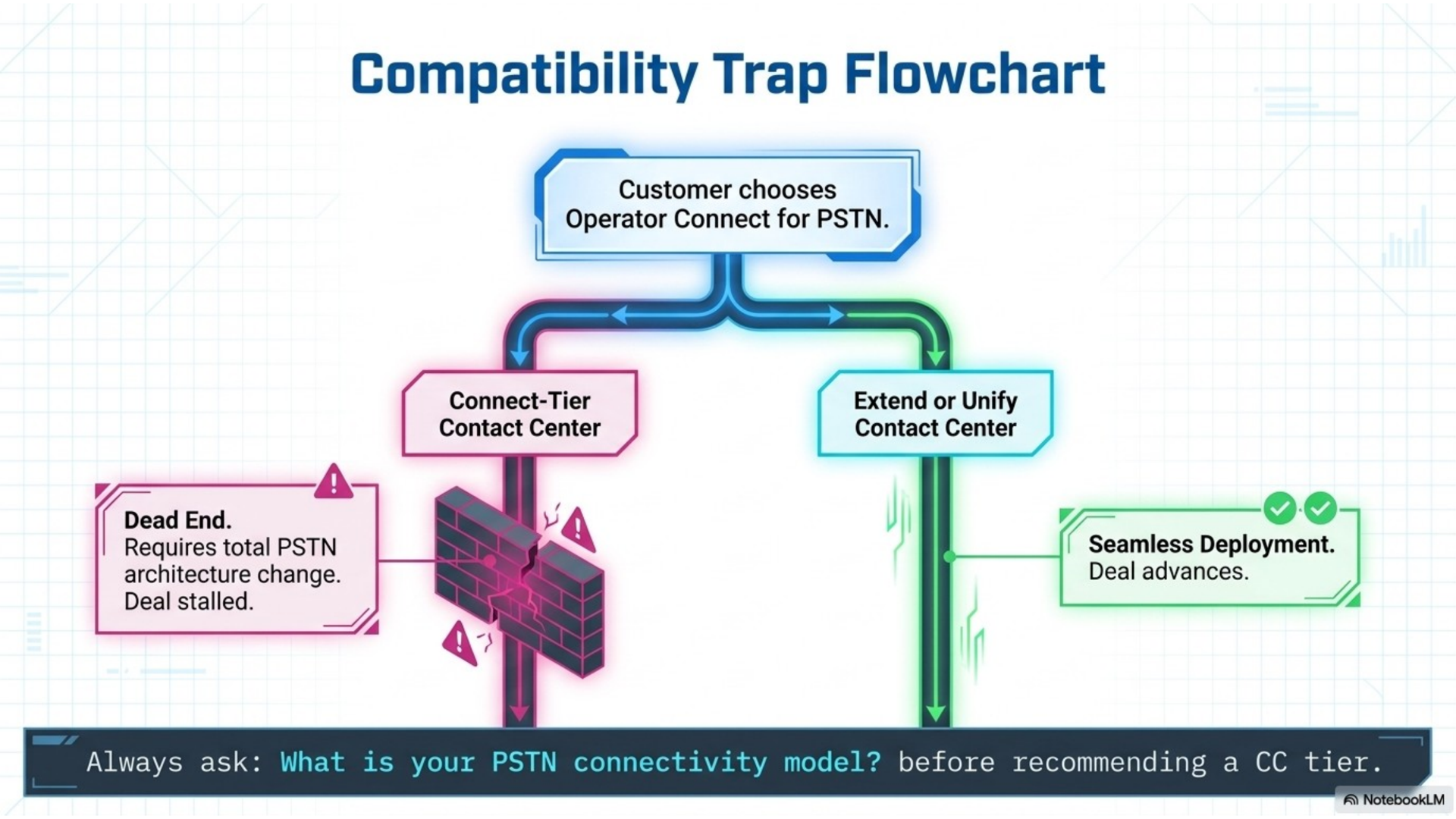 Compatibility Trap Flowchart

Customer chooses Operator Connect for PSTN.

Connect-Tier Contact Center

Extend or Unify Contact Center

Dead End. Requires total PSTN architecture change. Deal stalled.

Seamless Deployment. Deal advances.

Always ask: What is your PSTN connectivity model? before recommending a CC tier.

NotebookLM